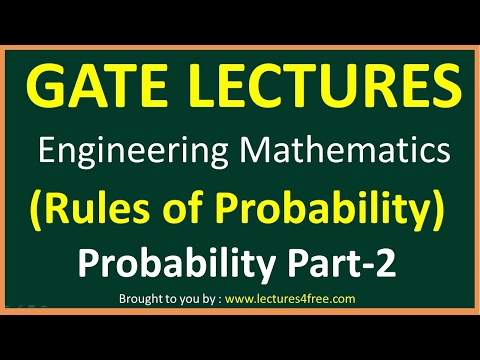 GATE LECTURES

Engineering Mathematics

(Rules of Probability)

Probability Part-2

Brought to you by : www.lectures4free.com